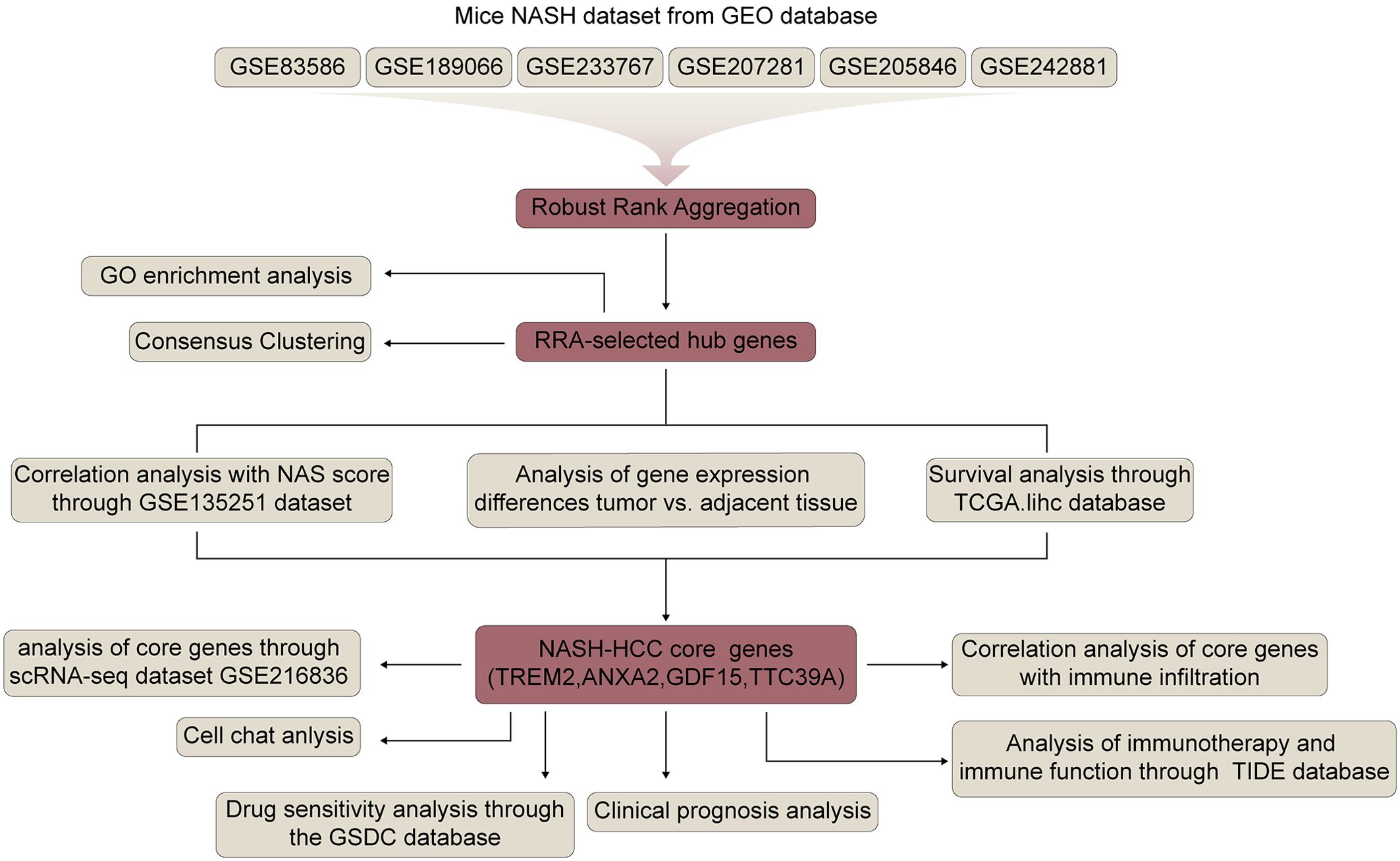 Mice NASH dataset from GEO database

GSE83586 GSE189066 GSE233767 GSE207281 GSE205846 GSE242881

Robust Rank Aggregation

GO enrichment analysis

Consensus Clustering

RRA-selected hub genes

Correlation analysis with NAS score through GSE135251 dataset

Analysis of gene expression differences tumor vs. adjacent tissue

Survival analysis through TCGA.lihc database

analysis of core genes through scRNA-seq dataset GSE216836

NASH-HCC core genes (TREM2,ANXA2,GDF15,TTC39A)

Correlation analysis of core genes with immune infiltration

Cell chat anlysis

Analysis of immunotherapy and immune function through TIDE database

Drug sensitivity analysis through the GSDC database

Clinical prognosis analysis